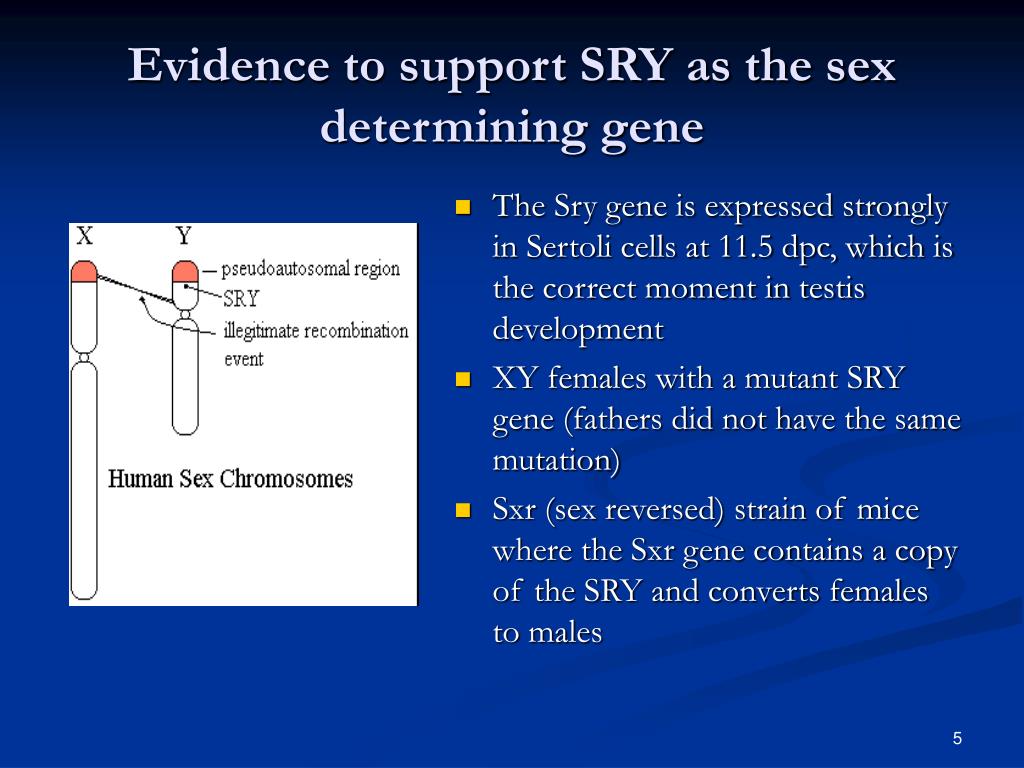 Evidence to support SRY as the sex determining gene

X Y
pseudoautosomal region
SRY
illegitimate recombination event
Human Sex Chromosomes

- The Sry gene is expressed strongly in Sertoli cells at 11.5 dpc, which is the correct moment in testis development
- XY females with a mutant SRY gene (fathers did not have the same mutation)
- Sxr (sex reversed) strain of mice where the Sxr gene contains a copy of the SRY and converts females to males

5